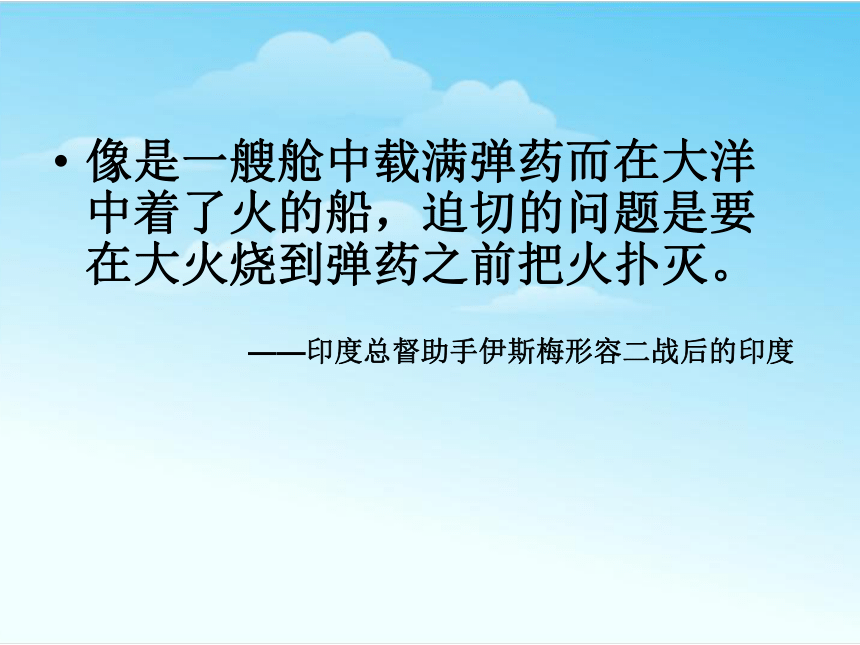 • 像是一艘舱中载满弹药而在大洋中着了火的船，迫切的问题是要在大火烧到弹药之前把火扑灭。

——印度总督助手伊斯梅形容二战后的印度